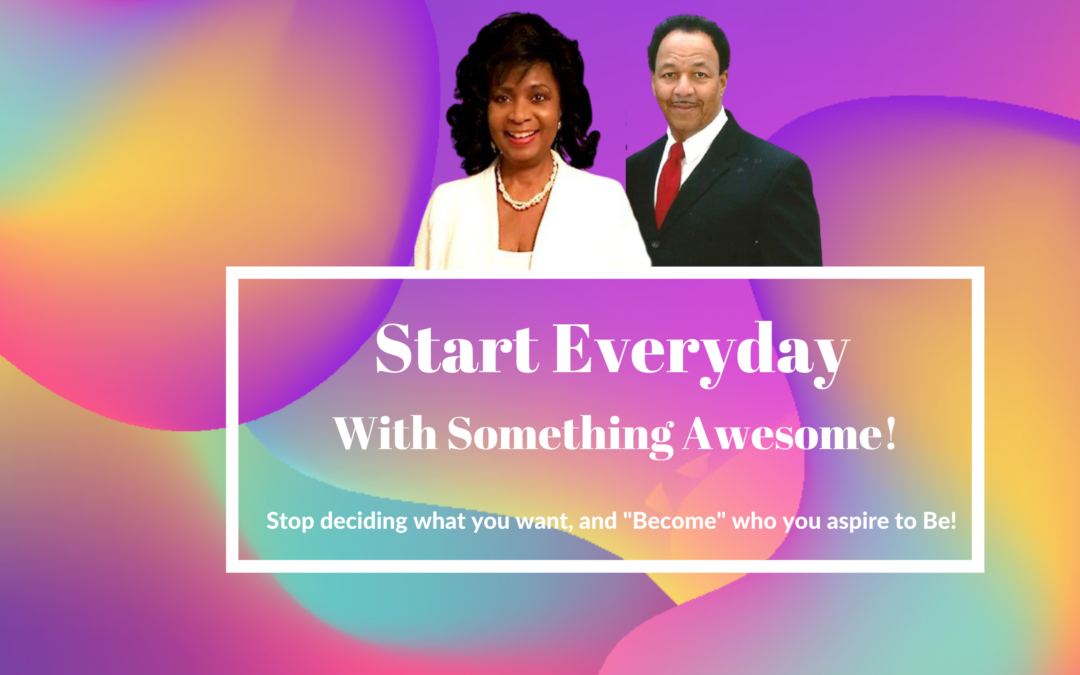 Start Everyday

With Something Awesome!

Stop deciding what you want, and "Become" who you aspire to Be!